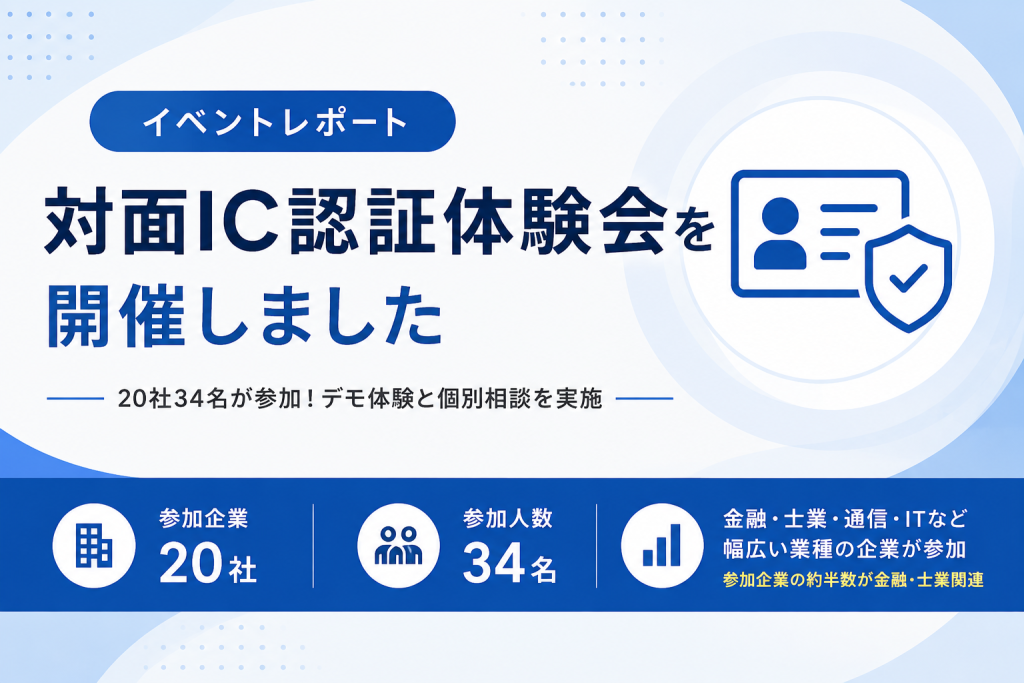 イベントレポート

対面IC認証体験会を開催しました

20社34名が参加！デモ体験と個別相談を実施

参加企業
20社

参加人数
34名

金融・士業・通信・ITなど
幅広い業種の企業が参加
参加企業の約半数が金融・士業関連